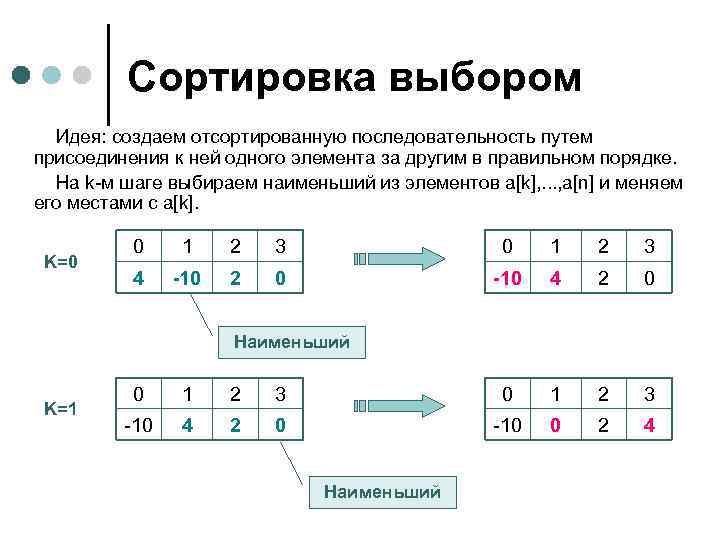 Сортировка выбором

Идея: создаем отсортированную последовательность путем присоединения к ней одного элемента за другим в правильном порядке.

На k-м шаге выбираем наименьший из элементов a[k],...,a[n] и меняем его местами с a[k].

K=0

| 0 | 1 | 2 | 3 |
|---|---|---|---|
| 4 | -10 | 2 | 0 |

| 0 | 1 | 2 | 3 |
|---|---|---|---|
| -10 | 4 | 2 | 0 |

Наименьший

K=1

| 0 | 1 | 2 | 3 |
|---|---|---|---|
| -10 | 4 | 2 | 0 |

| 0 | 1 | 2 | 3 |
|---|---|---|---|
| -10 | 0 | 2 | 4 |

Наименьший